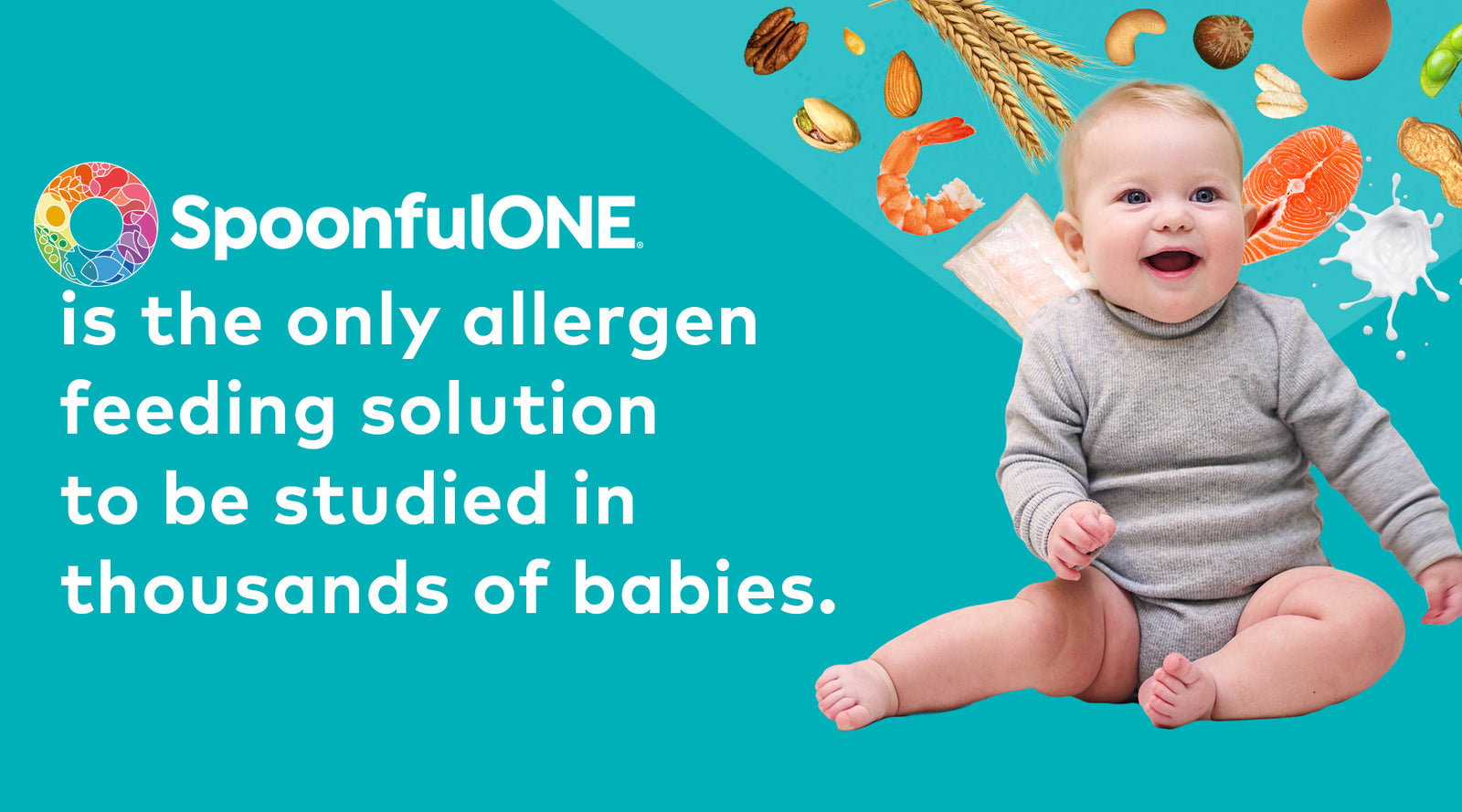 SpoonfulONE®
is the only allergen feeding solution to be studied in thousands of babies.